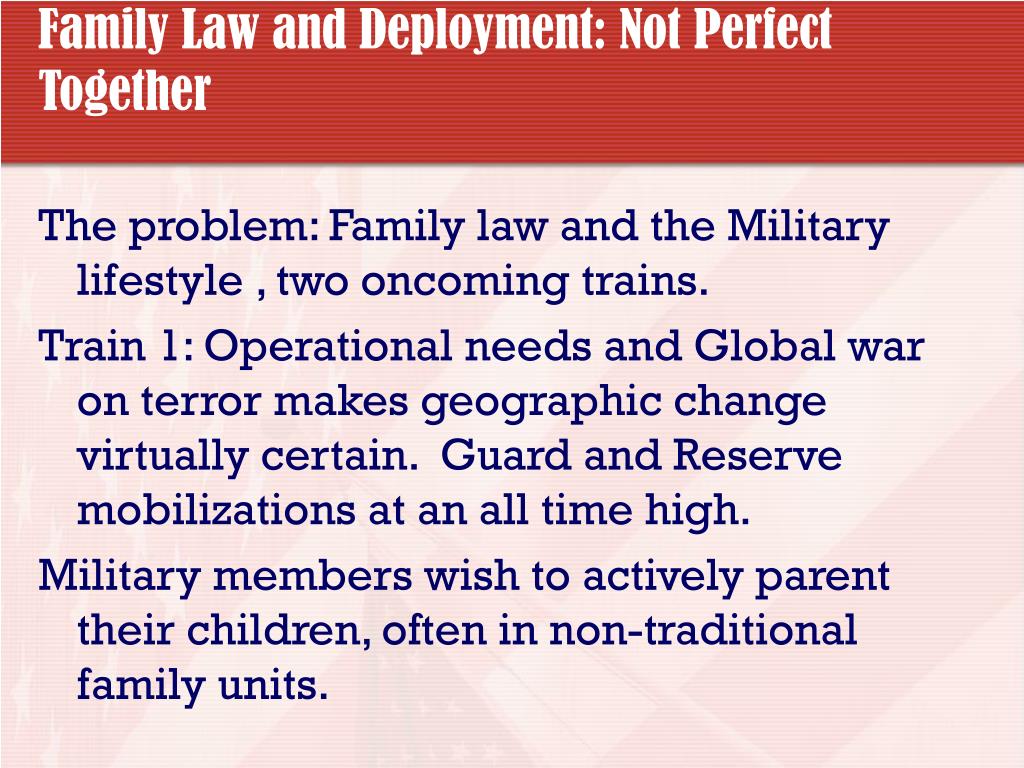 Family Law and Deployment: Not Perfect Together

The problem: Family law and the Military lifestyle , two oncoming trains.

Train 1: Operational needs and Global war on terror makes geographic change virtually certain. Guard and Reserve mobilizations at an all time high.

Military members wish to actively parent their children, often in non-traditional family units.